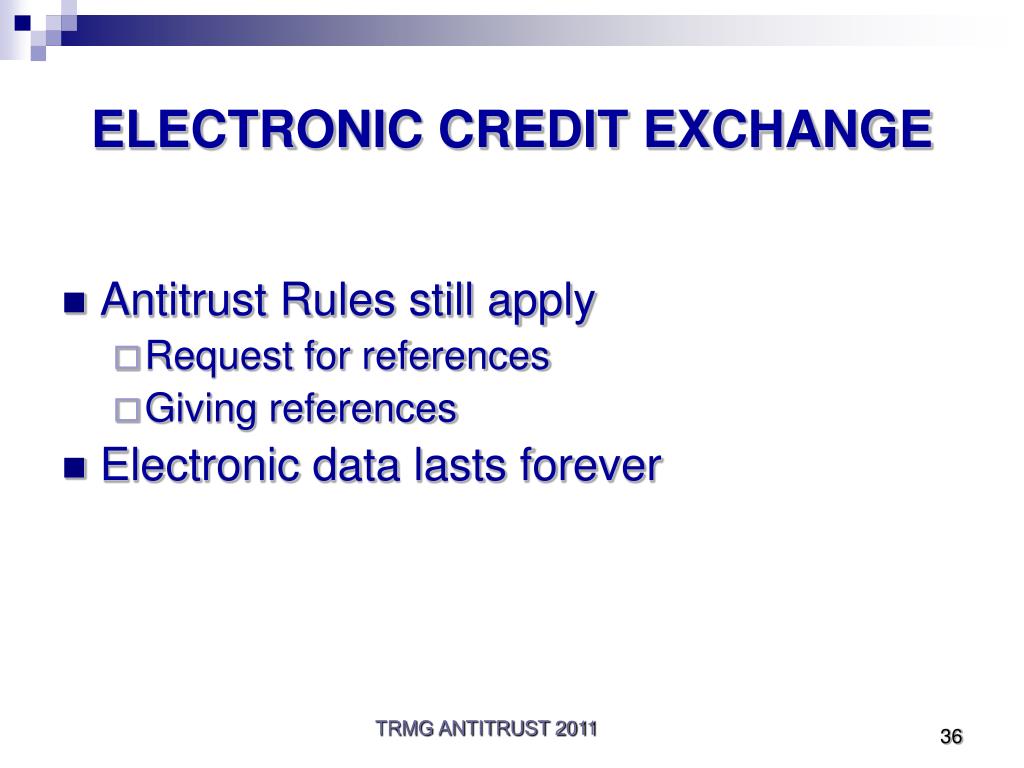 ELECTRONIC CREDIT EXCHANGE

■ Antitrust Rules still apply
□ Request for references
□ Giving references
■ Electronic data lasts forever

TRMG ANTITRUST 2011

36